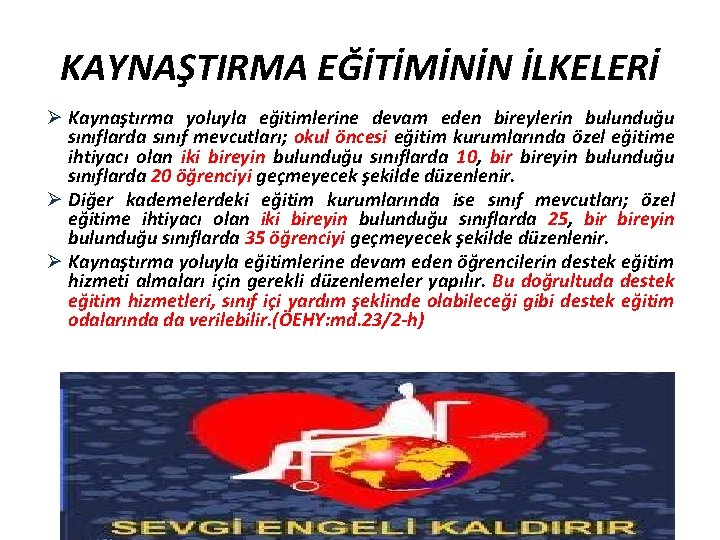 KAYNAŞTIRMA EĞİTİMİNİN İLKELERİ

➢ Kaynaştırma yoluyla eğitimlerine devam eden bireylerin bulunduğu sınıflarda sınıf mevcutları; okul öncesi eğitim kurumlarında özel eğitime ihtiyacı olan iki bireyin bulunduğu sınıflarda 10, bir bireyin bulunduğu sınıflarda 20 öğrenciyi geçmeyecek şekilde düzenlenir.

➢ Diğer kademelerdeki eğitim kurumlarında ise sınıf mevcutları; özel eğitime ihtiyacı olan iki bireyin bulunduğu sınıflarda 25, bir bireyin bulunduğu sınıflarda 35 öğrenciyi geçmeyecek şekilde düzenlenir.

➢ Kaynaştırma yoluyla eğitimlerine devam eden öğrencilerin destek eğitim hizmeti almaları için gerekli düzenlemeler yapılır. Bu doğrultuda destek eğitim hizmetleri, sınıf içi yardım şeklinde olabileceği gibi destek eğitim odalarında da verilebilir.(ÖEHY:md.23/2-h)

SEVGİ ENGELİ KALDIRIR